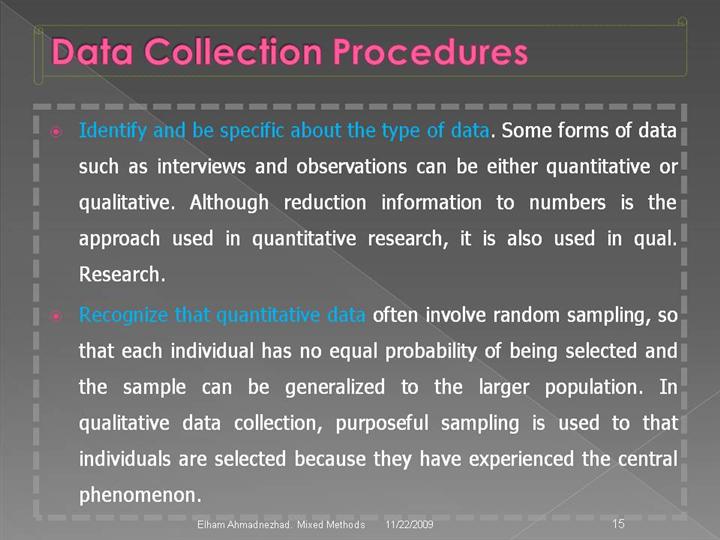 Data Collection Procedures

Identify and be specific about the type of data. Some forms of data such as interviews and observations can be either quantitative or qualitative. Although reduction information to numbers is the approach used in quantitative research, it is also used in qual. Research.

Recognize that quantitative data often involve random sampling, so that each individual has no equal probability of being selected and the sample can be generalized to the larger population. In qualitative data collection, purposeful sampling is used to that individuals are selected because they have experienced the central phenomenon.

Elham Ahmadnezhad. Mixed Methods 11/22/2009 15